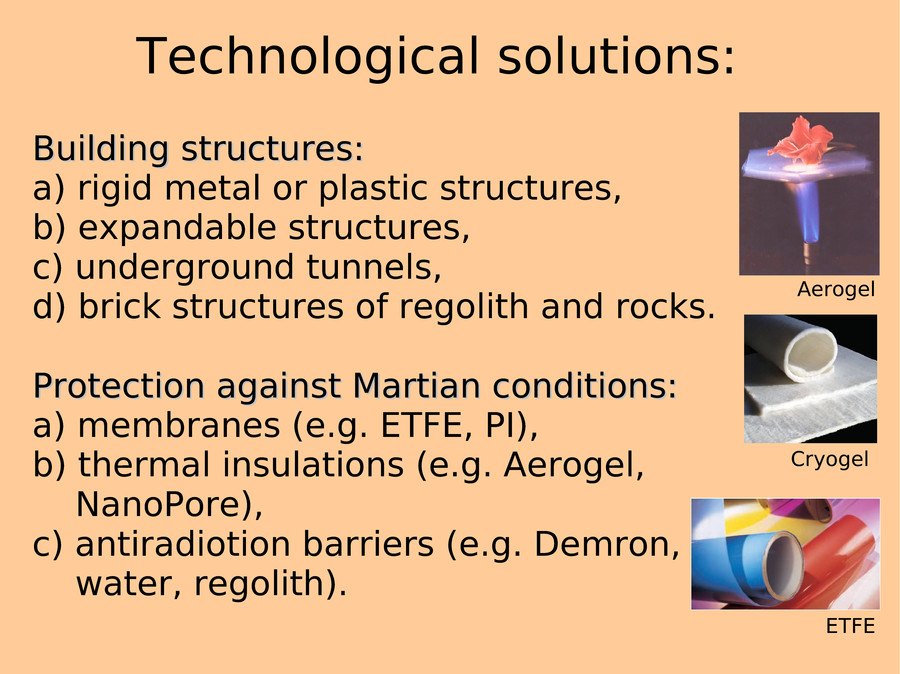 Technological solutions:

Building structures:
a) rigid metal or plastic structures,
b) expandable structures,
c) underground tunnels,
d) brick structures of regolith and rocks.

Protection against Martian conditions:
a) membranes (e.g. ETFE, PI),
b) thermal insulations (e.g. Aerogel, NanoPore),
c) antiradiotion barriers (e.g. Demron, water, regolith).

Aerogel

Cryogel

ETFE